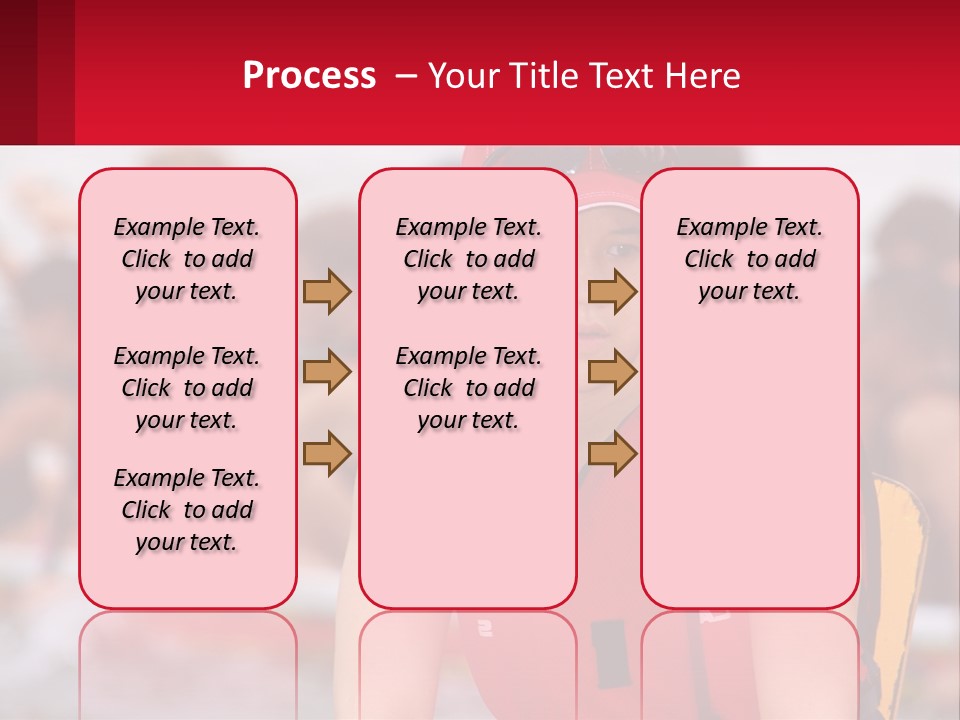 Process – Your Title Text Here

Example Text. Click to add your text.

Example Text. Click to add your text.

Example Text. Click to add your text.

Example Text. Click to add your text.

Example Text. Click to add your text.

Example Text. Click to add your text.